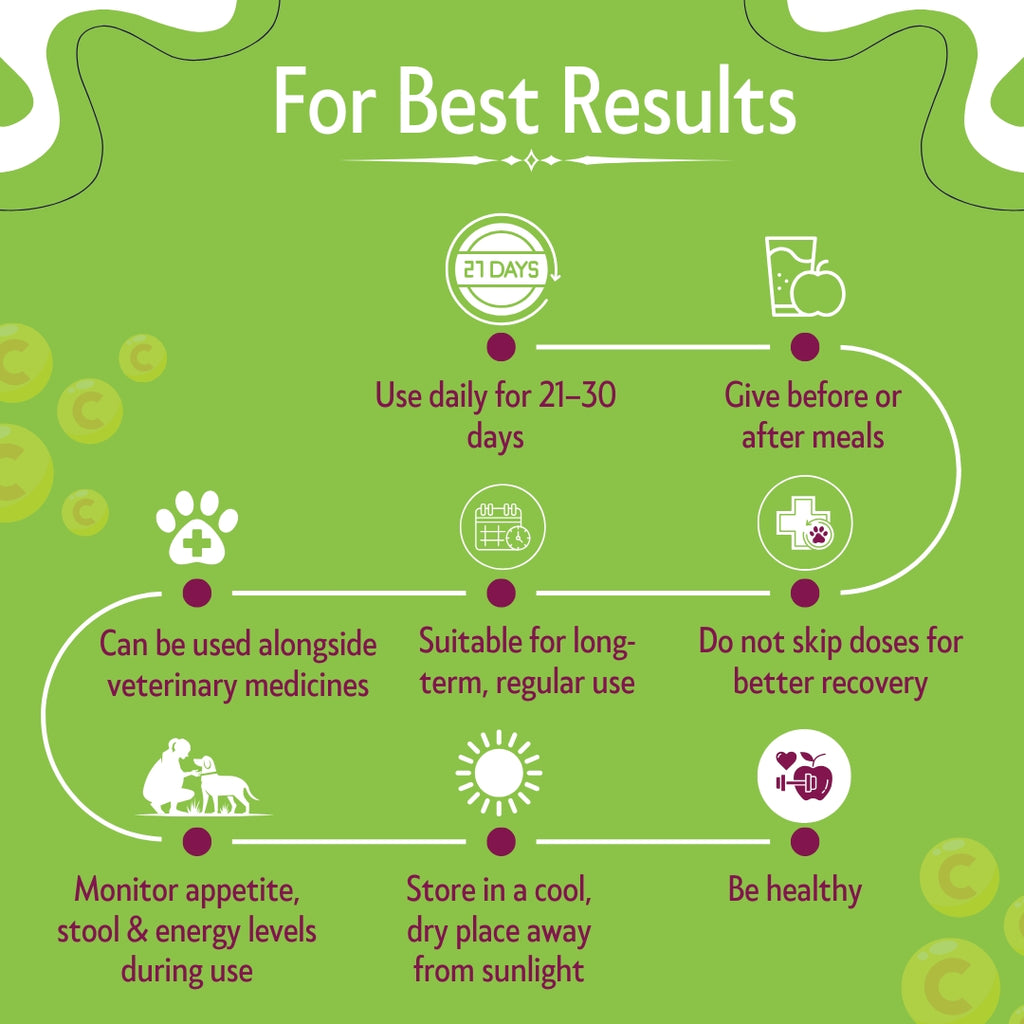 For Best Results

21 DAYS

Use daily for 21–30 days

Give before or after meals

Do not skip doses for better recovery

Suitable for long-term, regular use

Can be used alongside veterinary medicines

Monitor appetite, stool & energy levels during use

Store in a cool, dry place away from sunlight

Be healthy